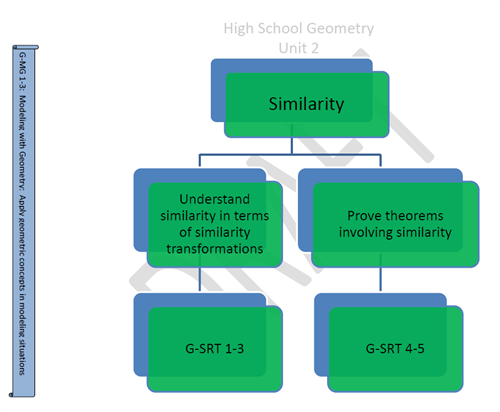 G-MG 1-3: Modeling with Geometry: Apply geometric concepts in modeling situations

High School Geometry
Unit 2

DRAFT

Similarity

Understand similarity in terms of similarity transformations

Prove theorems involving similarity

G-SRT 1-3

G-SRT 4-5